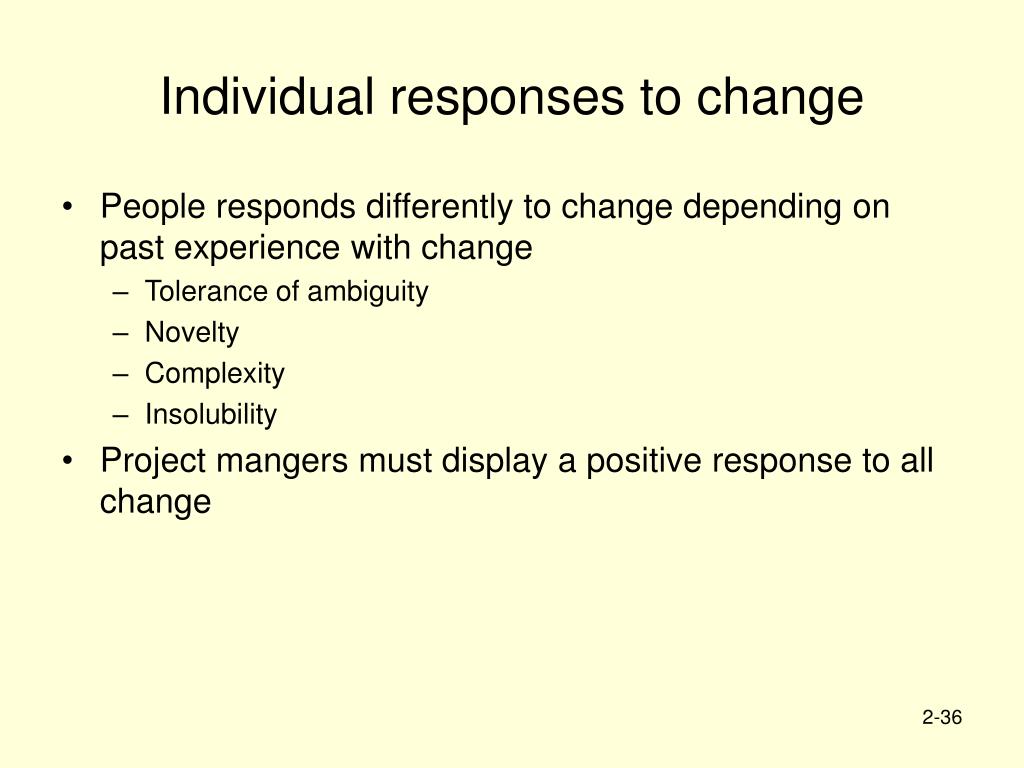 Individual responses to change

• People responds differently to change depending on past experience with change
– Tolerance of ambiguity
– Novelty
– Complexity
– Insolubility
• Project mangers must display a positive response to all change

2-36